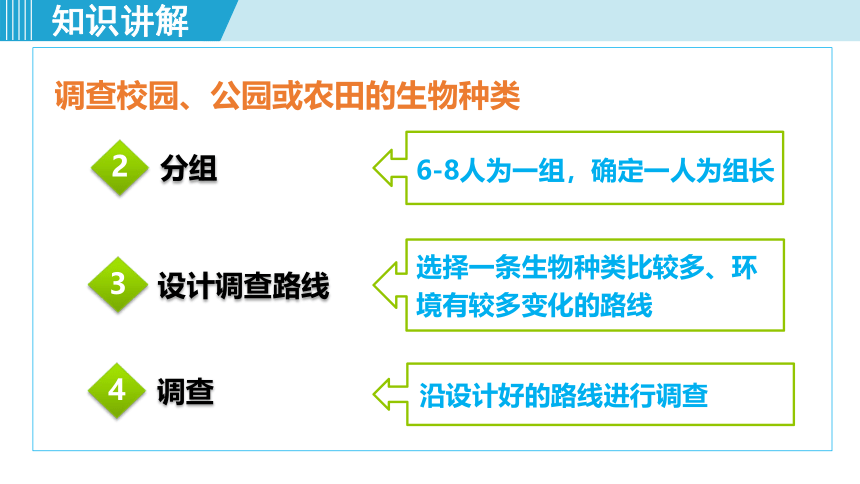 知识讲解

调查校园、公园或农田的生物种类

2 分组

6-8人为一组，确定一人为组长

3 设计调查路线

选择一条生物种类比较多、环境有较多变化的路线

4 调查

沿设计好的路线进行调查